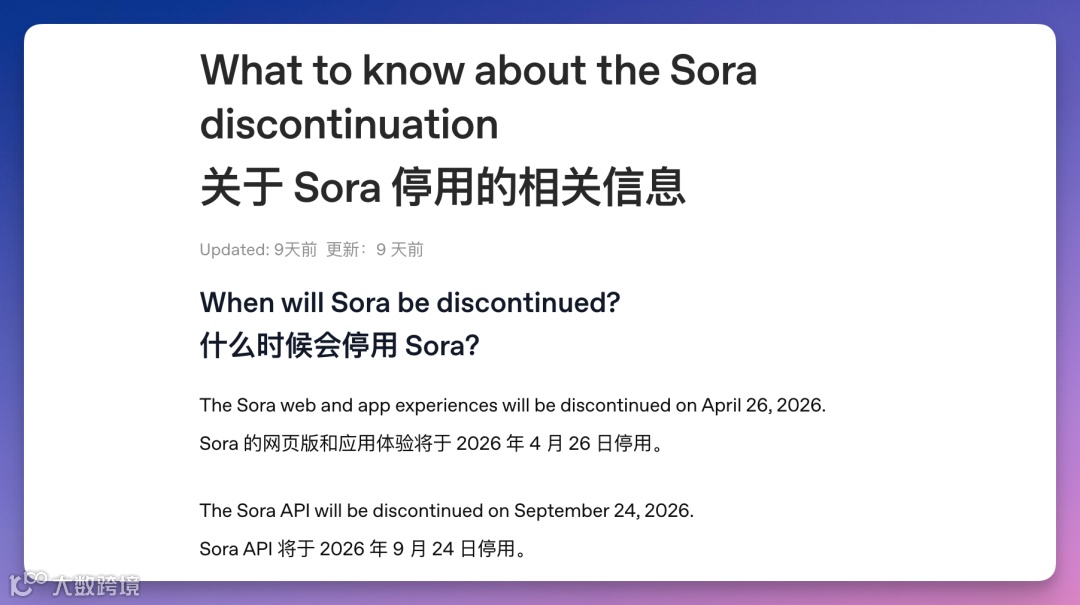 What to know about the Sora discontinuation
关于 Sora 停用的相关信息

Updated: 9天前 更新：9 天前

When will Sora be discontinued?
什么时候会停用 Sora?

The Sora web and app experiences will be discontinued on April 26, 2026.
Sora 的网页版和应用体验将于 2026 年 4 月 26 日停用。

The Sora API will be discontinued on September 24, 2026.
Sora API 将于 2026 年 9 月 24 日停用。

大数跨境